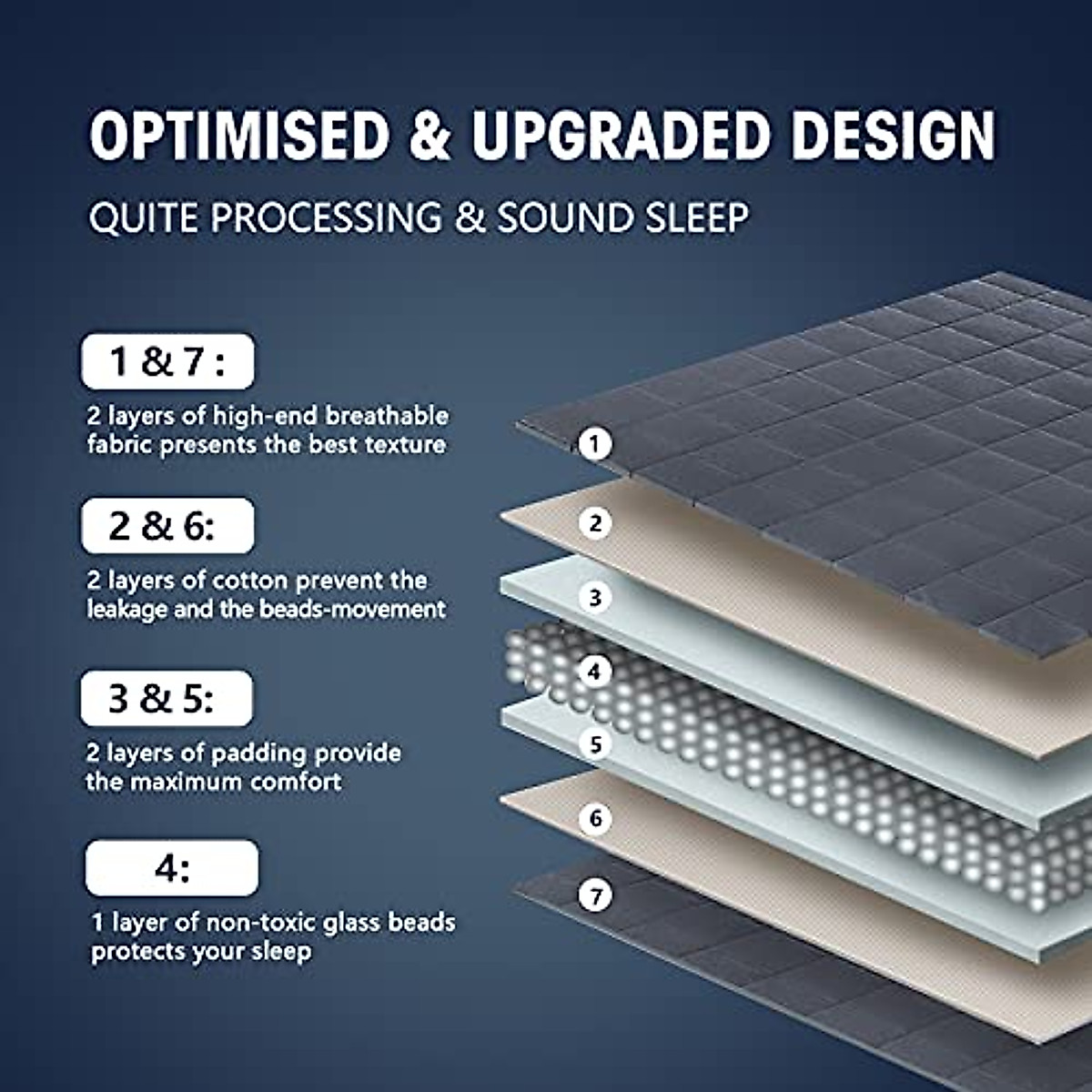 OPTIMISED & UPGRADED DESIGN

QUITE PROCESSING & SOUND SLEEP

1 & 7 :

2 layers of high-end breathable fabric presents the best texture

2 & 6:

2 layers of cotton prevent the leakage and the beads-movement

3 & 5:

2 layers of padding provide the maximum comfort

4:

1 layer of non-toxic glass beads protects your sleep

1

2

3

4

5

6

7